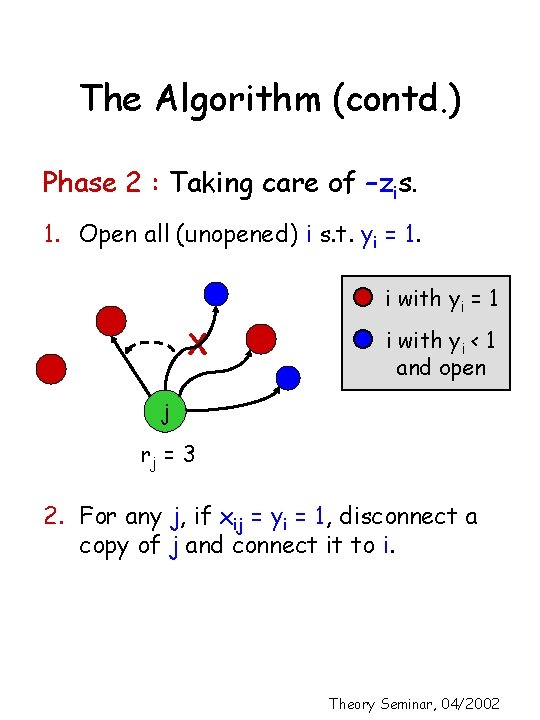 The Algorithm (contd.)

Phase 2 : Taking care of $-z_i$s.

1. Open all (unopened) i s.t. $y_i = 1$.

i with $y_i = 1$

i with $y_i < 1$ and open

j

$r_j = 3$

2. For any j, if $x_{ij} = y_i = 1$, disconnect a copy of j and connect it to i.

Theory Seminar, 04/2002